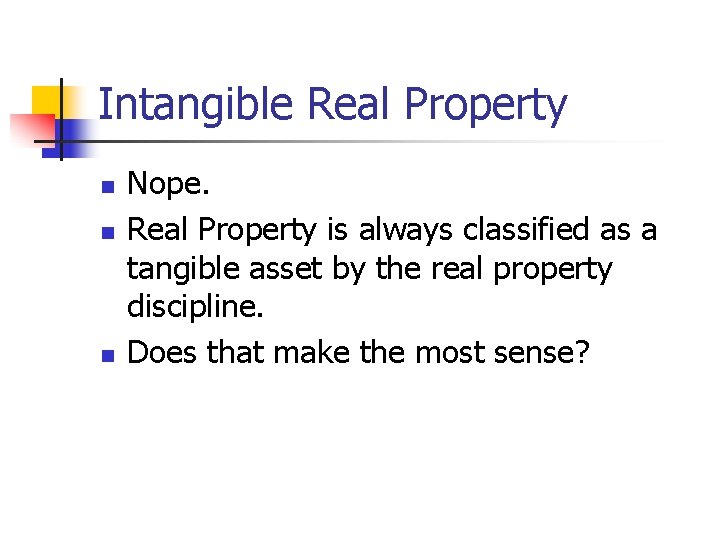 Intangible Real Property

• Nope.
• Real Property is always classified as a tangible asset by the real property discipline.
• Does that make the most sense?